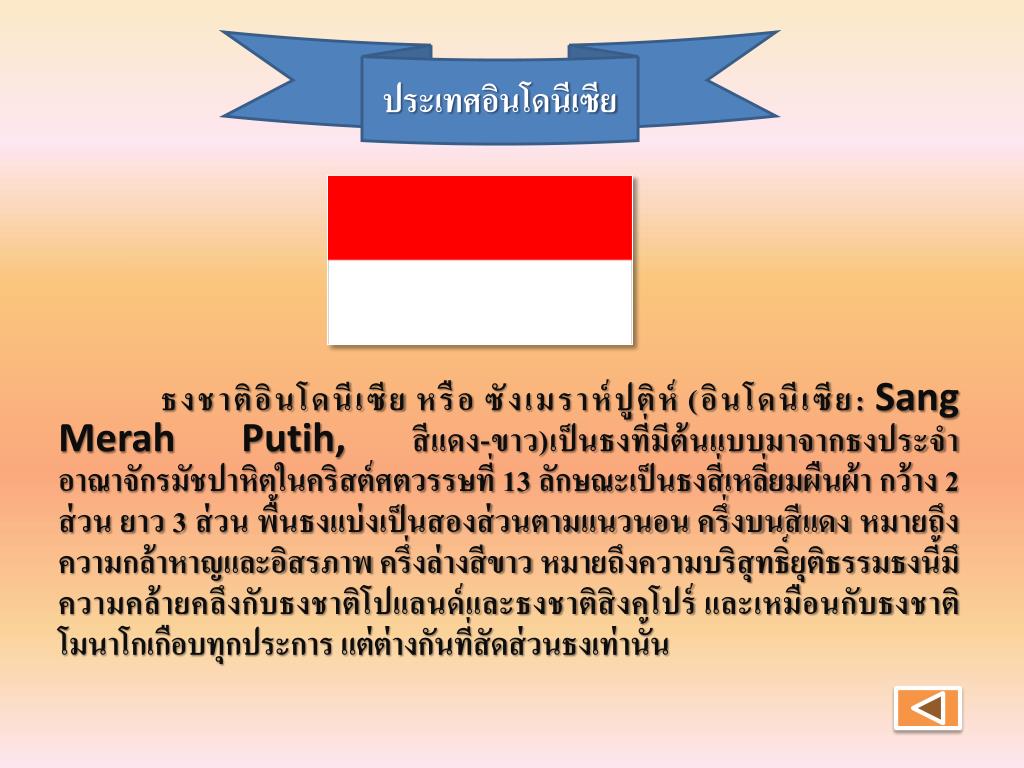 ประเทศอินโดนีเซีย

ธงชาติอินโดนีเซีย หรือ ซังเมราห์ปูติห์ (อินโดนีเซีย: Sang Merah Putih, สีแดง-ขาว)เป็นธงที่มีต้นแบบมาจากธงประจำอาณาจักรมัชปาหิตในคริสต์ศตวรรษที่ 13 ลักษณะเป็นธงสี่เหลี่ยมผืนผ้า กว้าง 2 ส่วน ยาว 3 ส่วน พื้นธงแบ่งเป็นสองส่วนตามแนวนอน ครึ่งบนสีแดง หมายถึงความกล้าหาญและอิสรภาพ ครึ่งล่างสีขาว หมายถึงความบริสุทธิ์ยุติธรรมธงนี้มีความคล้ายคลึงกับธงชาติโปแลนด์และธงชาติสิงคโปร์ และเหมือนกับธงชาติโมนาโกเกือบทุกประการ แต่ต่างกันที่สัดส่วนธงเท่านั้น